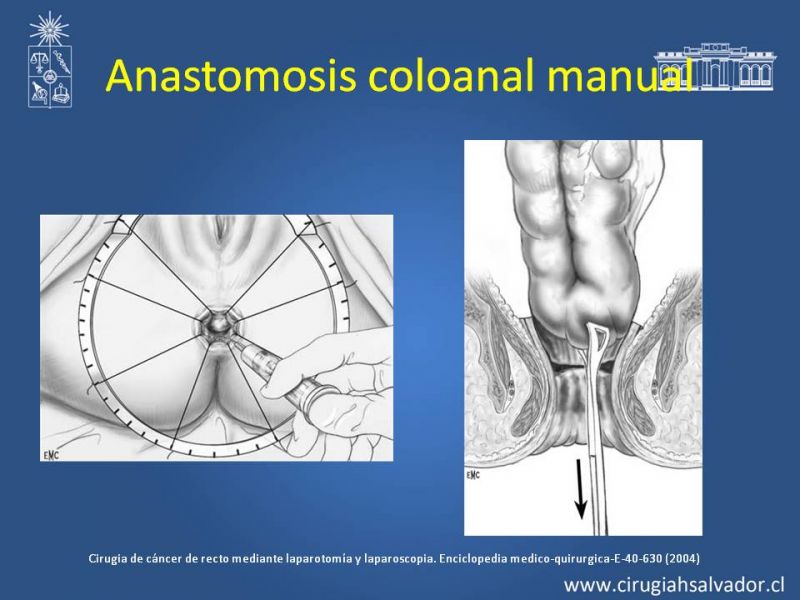 Anastomosis coloanal manual

EMC

EMC

Cirugia de cáncer de recto mediante laparotomia y laparoscopia. Enciclopedia medico-quirurgica-E-40-630 (2004)

www.cirugiahsalvador.cl